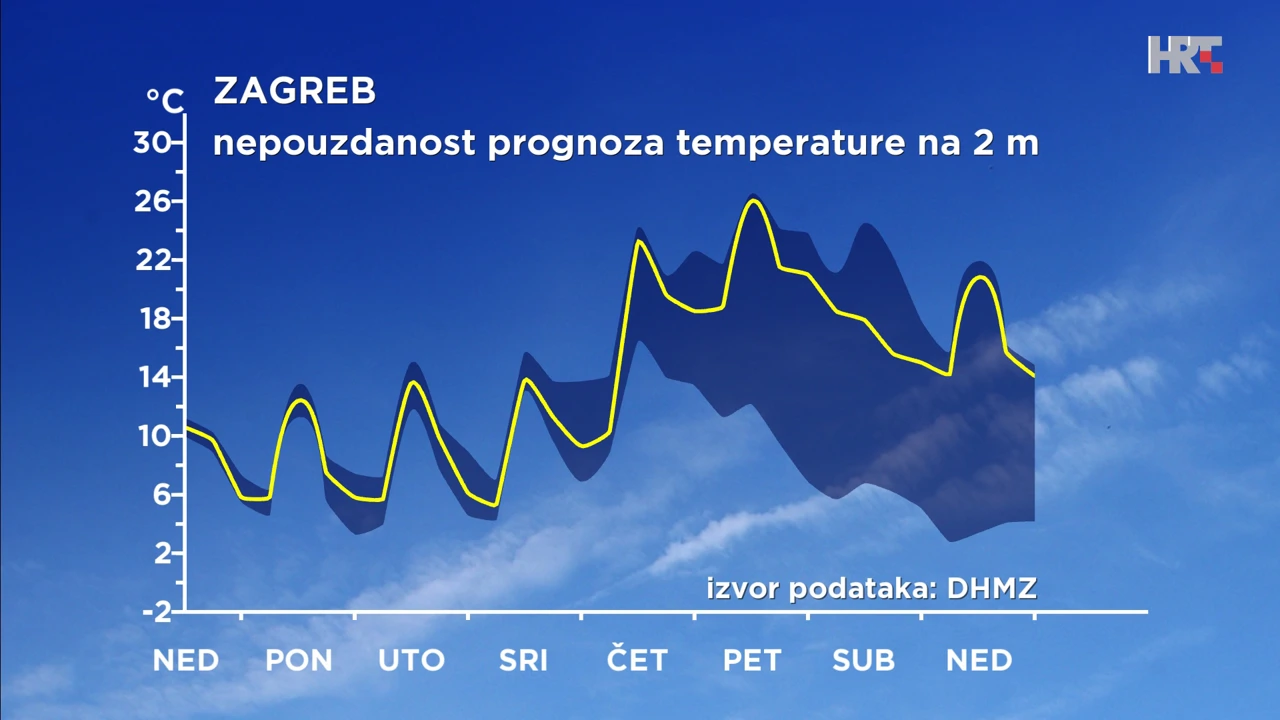 HRT

°C ZAGREB
nepouzdanost prognoza temperature na 2 m

30
26
22
18
14
10
6
2
-2

izvor podataka: DHMZ

NED PON UTO SRI ČET PET SUB NED